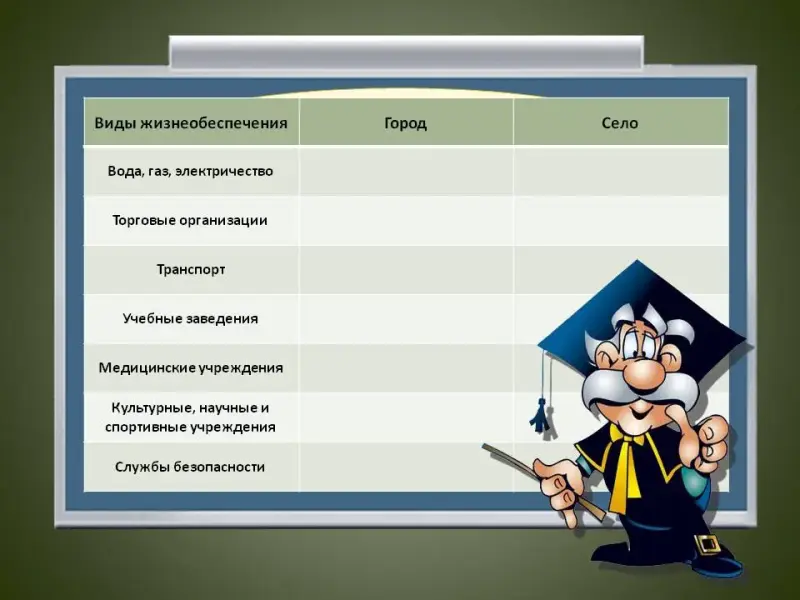 | Виды жизнеобеспечения | Город | Село |
|---|---|---|
| Вода, газ, электричество | | |
| Торговые организации | | |
| Транспорт | | |
| Учебные заведения | | |
| Медицинские учреждения | | |
| Культурные, научные и спортивные учреждения | | |
| Службы безопасности | | |